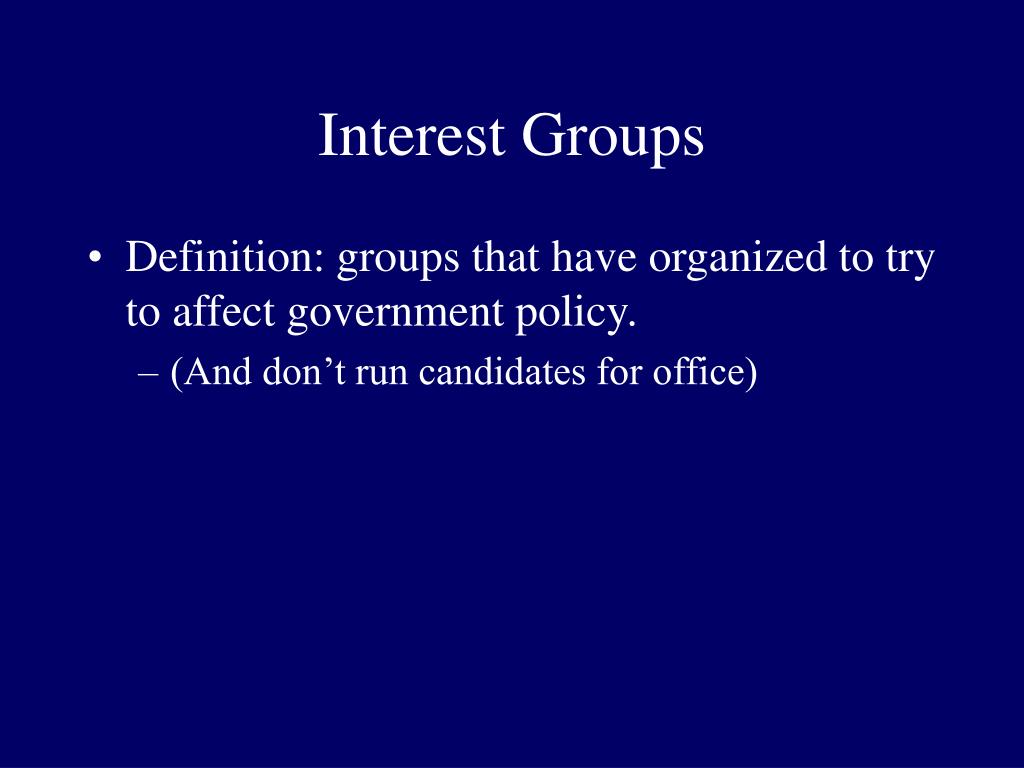 Interest Groups

• Definition: groups that have organized to try to affect government policy.
– (And don’t run candidates for office)